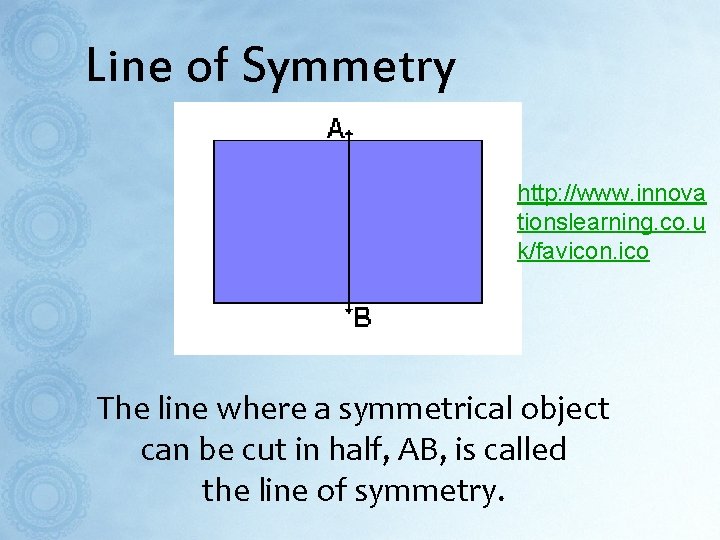 Line of Symmetry

A

B

http://www.innovationslearning.co.uk/favicon.ico

The line where a symmetrical object can be cut in half, AB, is called the line of symmetry.